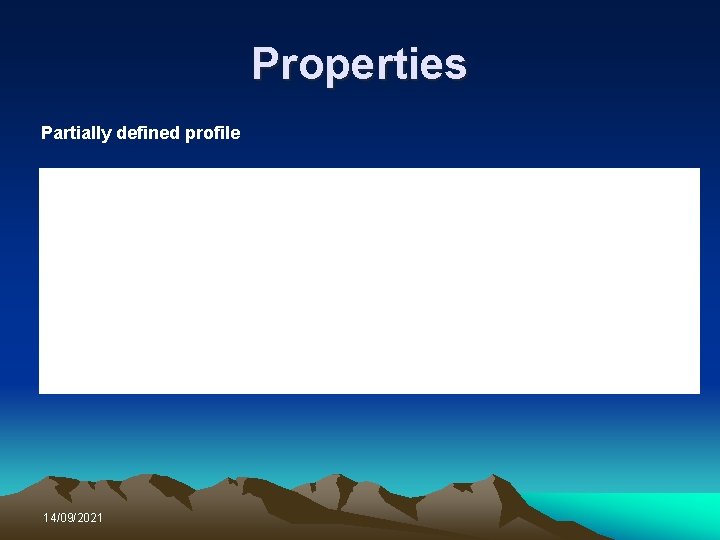 Properties

Partially defined profile

14/09/2021